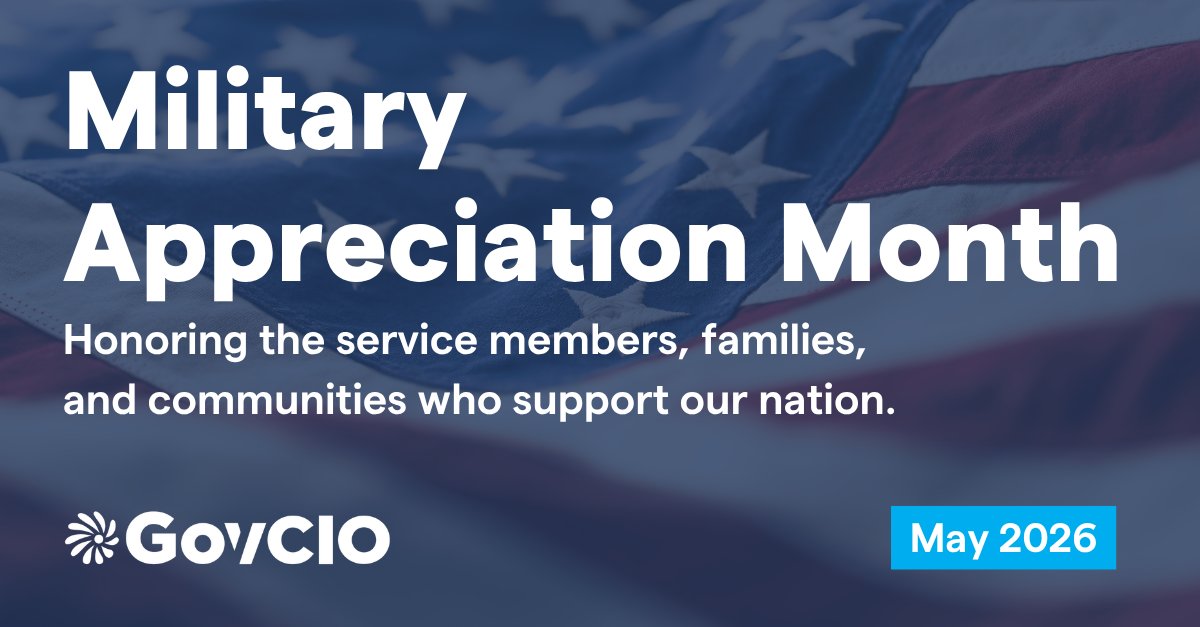 Military Appreciation Month

Honoring the service members, families, and communities who support our nation.

GovCIO

May 2026